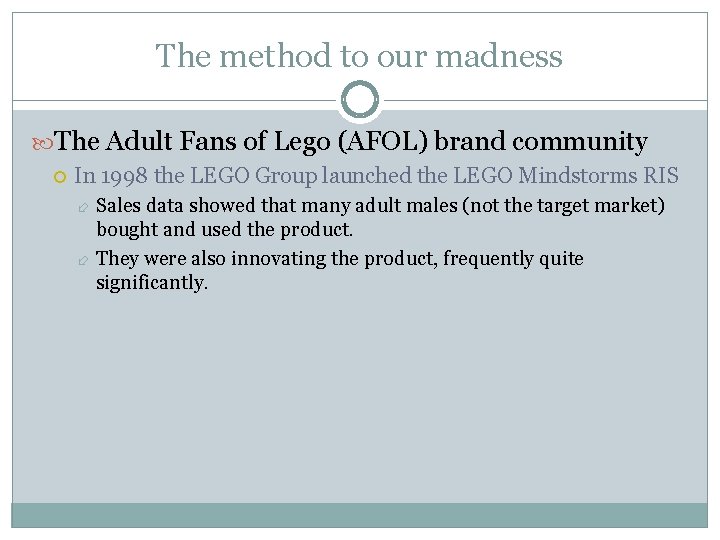 The method to our madness

The Adult Fans of Lego (AFOL) brand community

In 1998 the LEGO Group launched the LEGO Mindstorms RIS

Sales data showed that many adult males (not the target market) bought and used the product.

They were also innovating the product, frequently quite significantly.